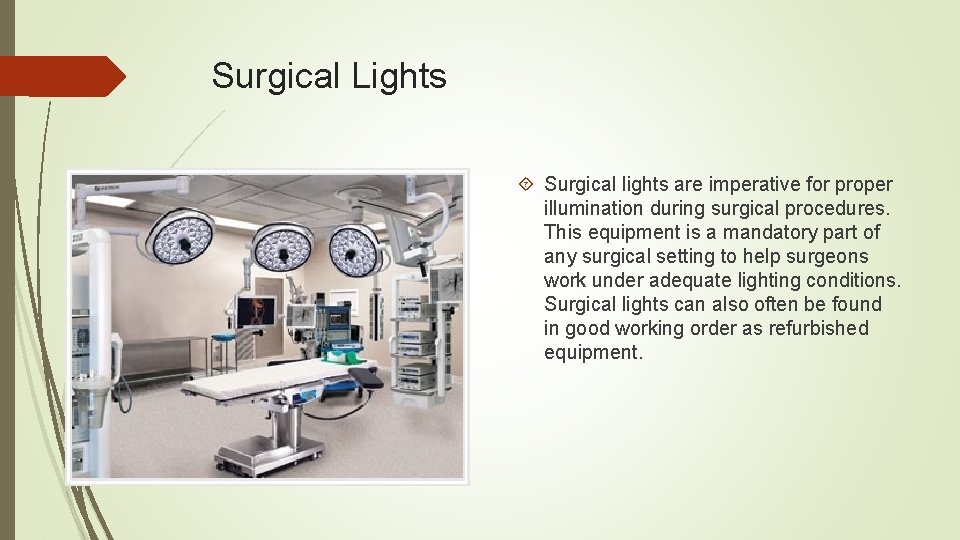 Surgical Lights

Surgical lights are imperative for proper illumination during surgical procedures. This equipment is a mandatory part of any surgical setting to help surgeons work under adequate lighting conditions. Surgical lights can also often be found in good working order as refurbished equipment.